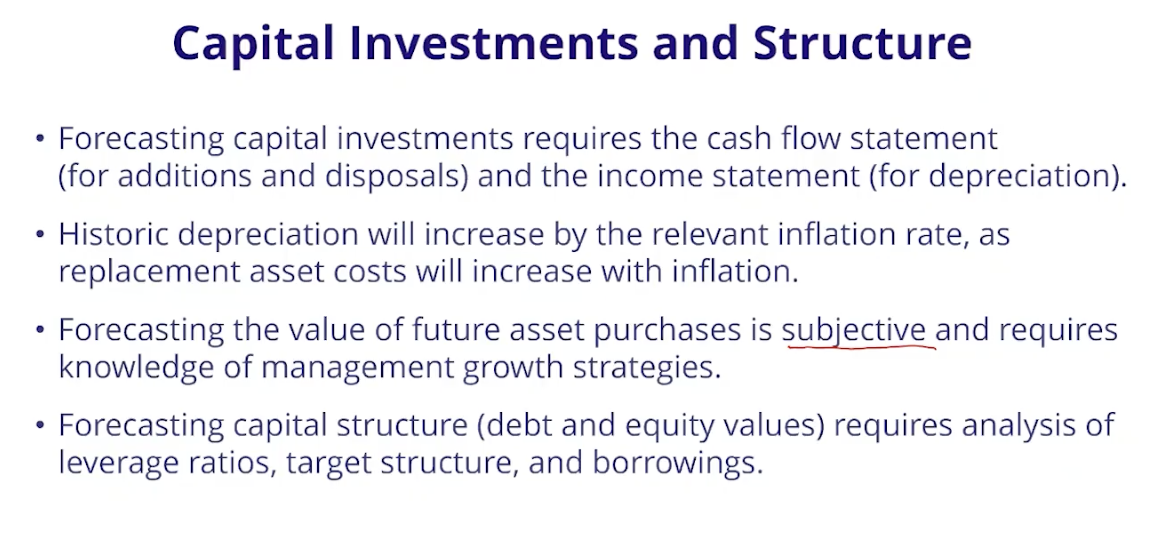 Capital Investments and Structure

• Forecasting capital investments requires the cash flow statement (for additions and disposals) and the income statement (for depreciation).

• Historic depreciation will increase by the relevant inflation rate, as replacement asset costs will increase with inflation.

• Forecasting the value of future asset purchases is subjective and requires knowledge of management growth strategies.

• Forecasting capital structure (debt and equity values) requires analysis of leverage ratios, target structure, and borrowings.